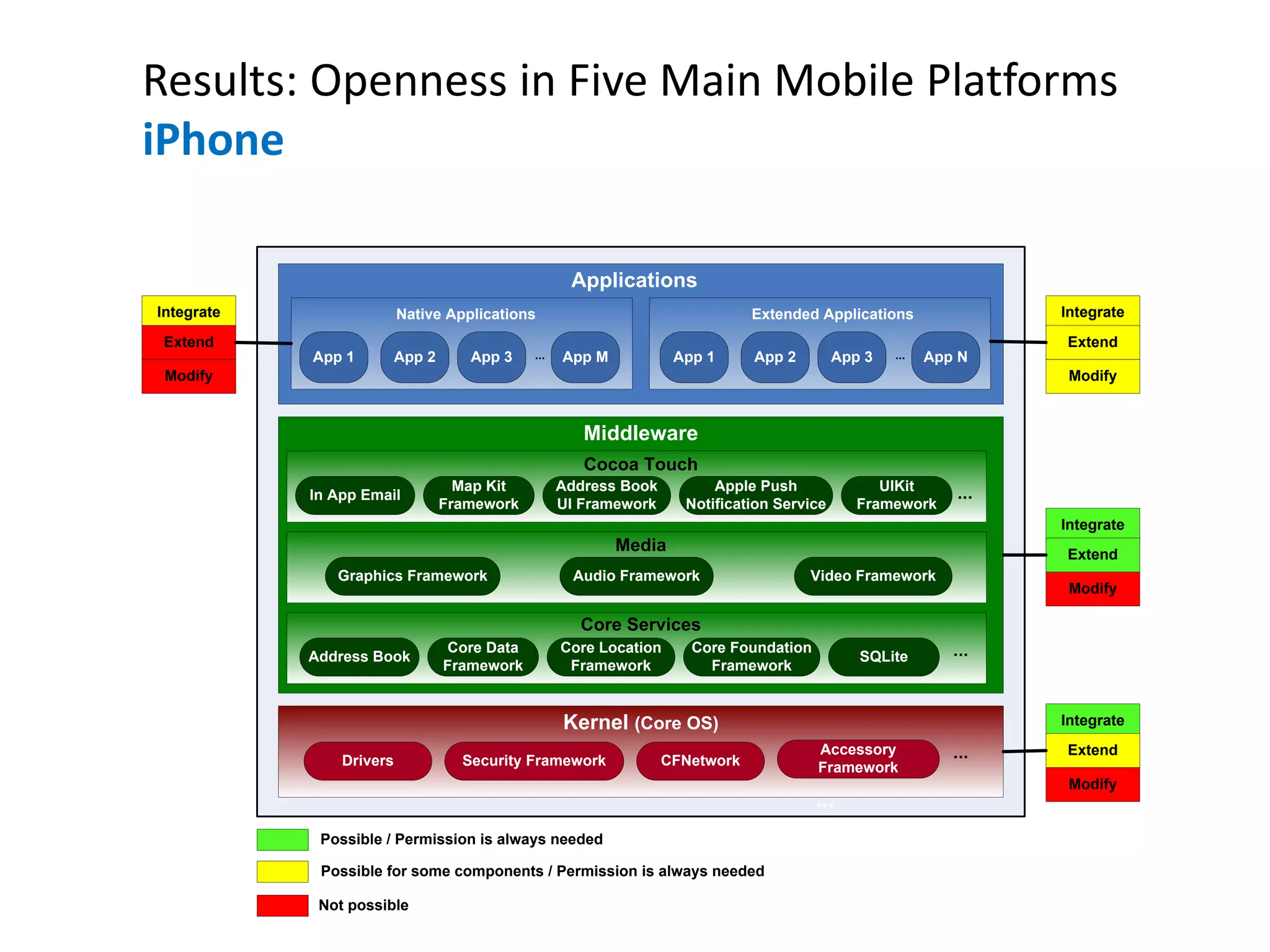 Results: Openness in Five Main Mobile Platforms
iPhone

Integrate
Extend
Modify

Applications

Native Applications
App 1 App 2 App 3 ... App M

Extended Applications
App 1 App 2 App 3 ... App N

Integrate
Extend
Modify

Middleware

Cocoa Touch
In App Email
Map Kit Framework
Address Book UI Framework
Apple Push Notification Service
UIKit Framework
...

Media
Graphics Framework
Audio Framework
Video Framework

Core Services
Address Book
Core Data Framework
Core Location Framework
Core Foundation Framework
SQLite
...

Integrate
Extend
Modify

Kernel (Core OS)
Drivers
Security Framework
CFNetwork
Accessory Framework
...

Integrate
Extend
Modify

Possible / Permission is always needed
Possible for some components / Permission is always needed
Not possible